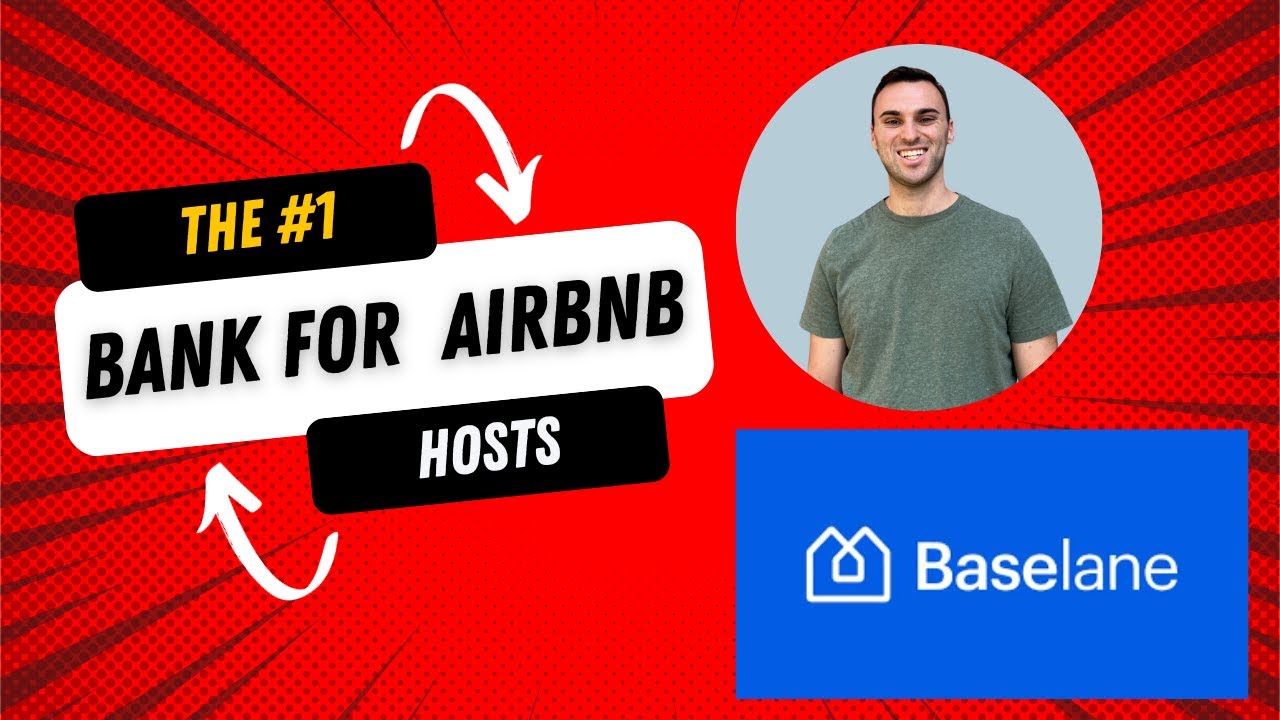 THE #1

BANK FOR AIRBNB

HOSTS

Baselane